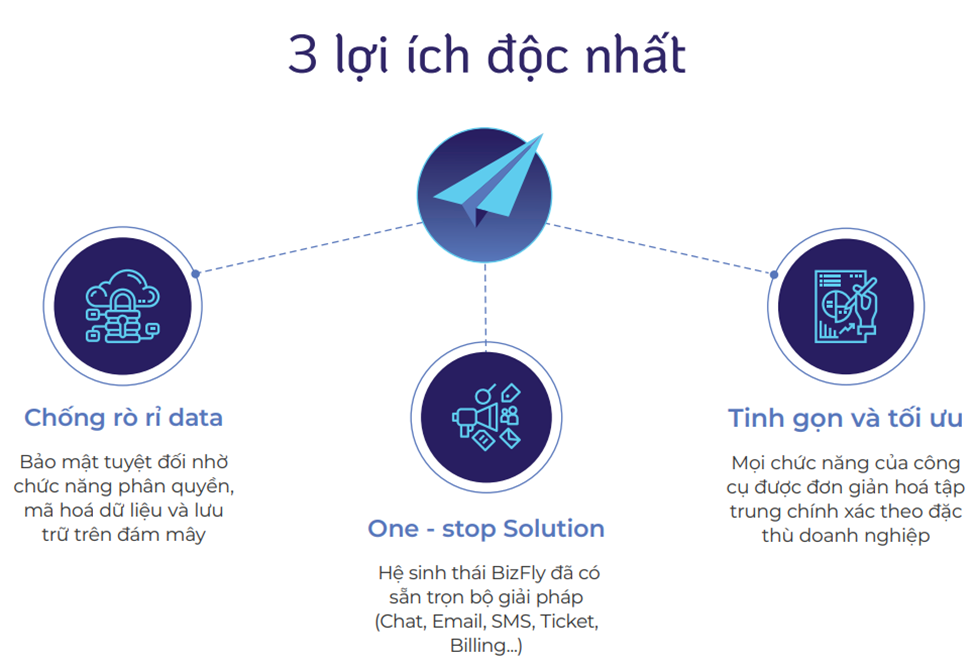 3 lợi ích độc nhất

Chống rò rỉ data

Bảo mật tuyệt đối nhờ chức năng phân quyền, mã hoá dữ liệu và lưu trữ trên đám mây

One - stop Solution

Hệ sinh thái BizFly đã có sẵn trọn bộ giải pháp (Chat, Email, SMS, Ticket, Billing...)

Tinh gọn và tối ưu

Mọi chức năng của công cụ được đơn giản hoá tập trung chính xác theo đặc thù doanh nghiệp